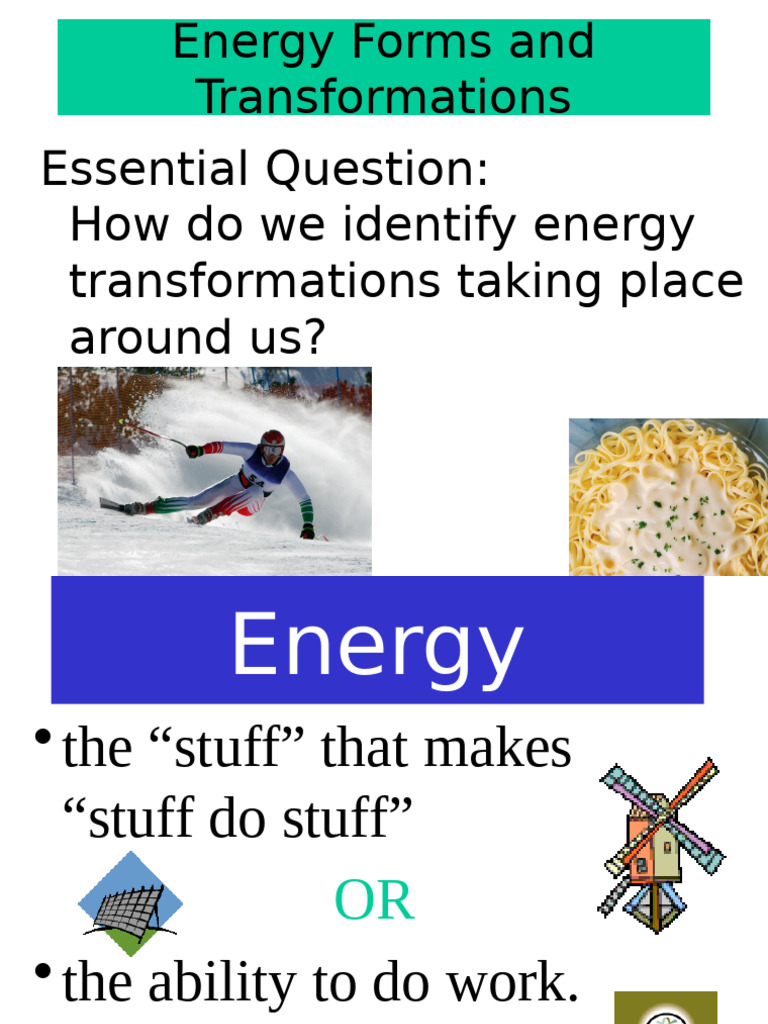 Energy Forms and Transformations

Essential Question:
How do we identify energy transformations taking place around us?

Energy

• the “stuff” that makes “stuff do stuff”

OR

• the ability to do work.